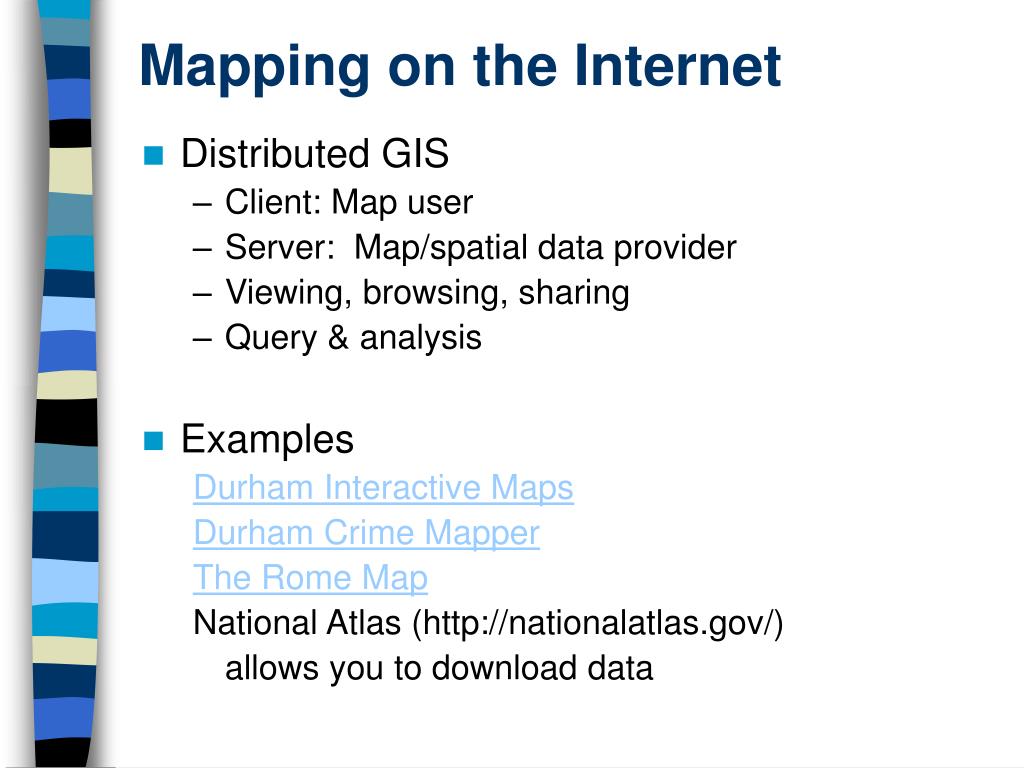 Mapping on the Internet

Distributed GIS
– Client: Map user
– Server: Map/spatial data provider
– Viewing, browsing, sharing
– Query & analysis

Examples
Durham Interactive Maps
Durham Crime Mapper
The Rome Map
National Atlas (http://nationalatlas.gov/) allows you to download data